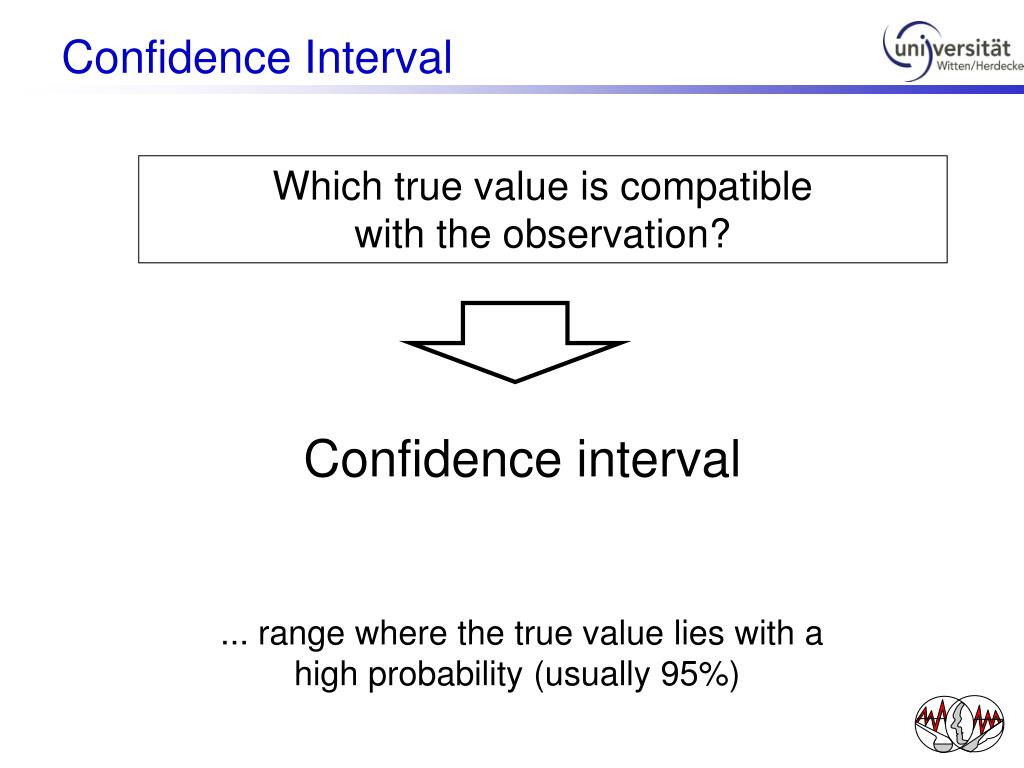 Confidence Interval

universität Witten/Herdecke

Which true value is compatible with the observation?

Confidence interval

... range where the true value lies with a high probability (usually 95%)